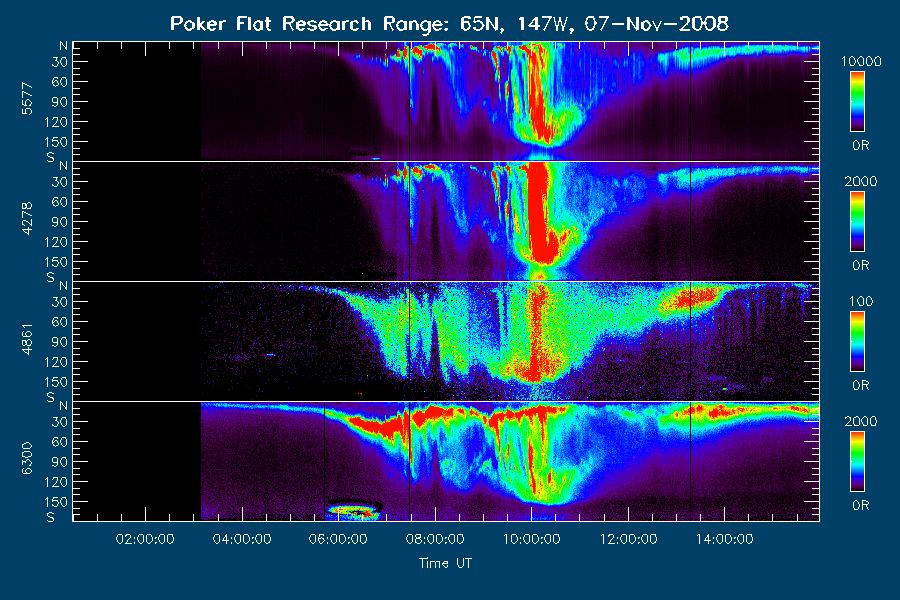 Poker Flat Research Range: 65N, 147W, 07-Nov-2008

5577
N
30
60
90
120
150
S

10000
0R

4278
N
30
60
90
120
150
S

2000
0R

4861
N
30
60
90
120
150
S

100
0R

6300
N
30
60
90
120
150
S

2000
0R

02:00:00
04:00:00
06:00:00
08:00:00
10:00:00
12:00:00
14:00:00

Time UT